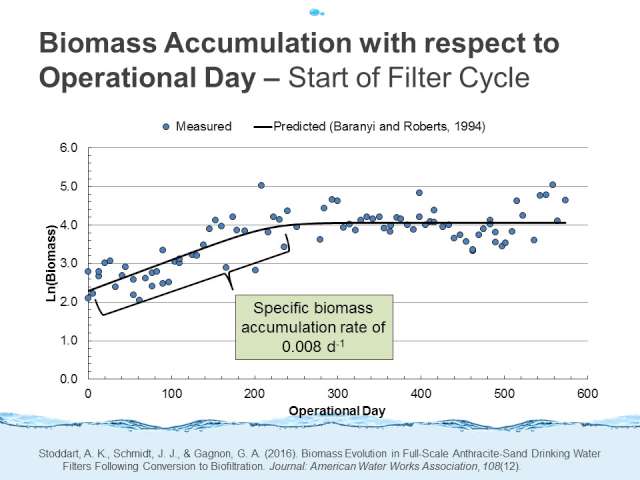 Biomass Accumulation with respect to Operational Day – Start of Filter Cycle

Measured
Predicted (Baranyi and Roberts, 1994)

6.0
5.0
4.0
3.0
2.0
1.0
0.0

Ln(Biomass)

Specific biomass accumulation rate of 0.008 $d^{-1}$

0
100
200
300
400
500
600

Operational Day

Stoddart, A. K., Schmidt, J. J., & Gagnon, G. A. (2016). Biomass Evolution in Full-Scale Anthracite-Sand Drinking Water Filters Following Conversion to Biofiltration. Journal: American Water Works Association, 108(12).